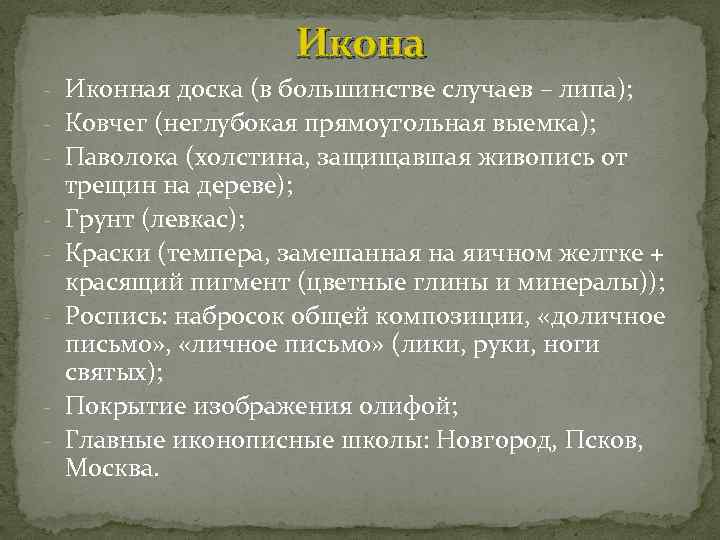 Икона

- Иконная доска (в большинстве случаев – липа);
- Ковчег (неглубокая прямоугольная выемка);
- Паволока (холстина, защищавшая живопись от трещин на дереве);
- Грунт (левкас);
- Краски (темпера, замешанная на яичном желтке + красящий пигмент (цветные глины и минералы));
- Роспись: набросок общей композиции, «доличное письмо», «личное письмо» (лики, руки, ноги святых);
- Покрытие изображения олифой;
- Главные иконописные школы: Новгород, Псков, Москва.